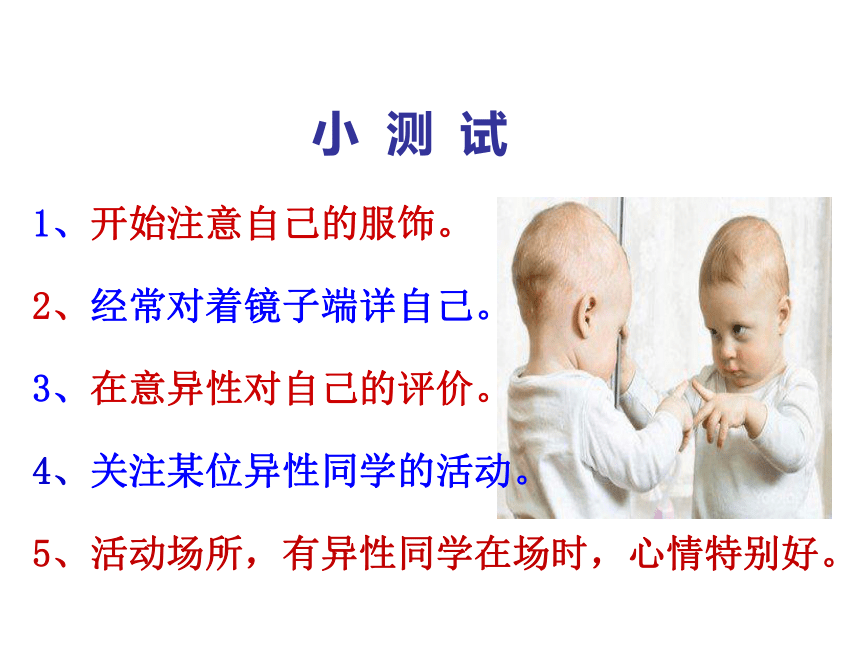 小 测 试

1、开始注意自己的服饰。

2、经常对着镜子端详自己。

3、在意异性对自己的评价。

4、关注某位异性同学的活动。

5、活动场所，有异性同学在场时，心情特别好。